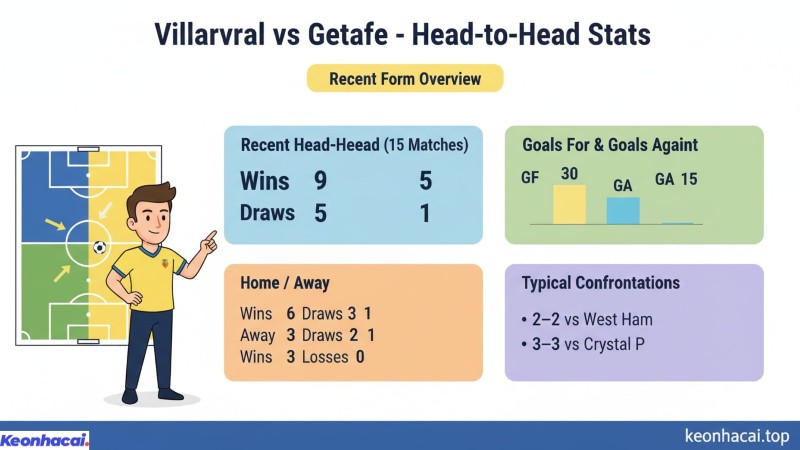 Villarvral vs Getafe - Head-to-Head Stats

Recent Form Overview

Recent Head-Heead (15 Matches)

Wins 9 5
Draws 5 1

Goals For & Goals Againt

GF 30 GA GA 15

Home / Away

Wins 6 Draws 3 1
Away 3 Draws 2 1
Wins 3 Losses 0

Typical Confrontations

• 2–2 vs West Ham
• 3–3 vs Crystal P

Keonhacai.

keonhacai.top